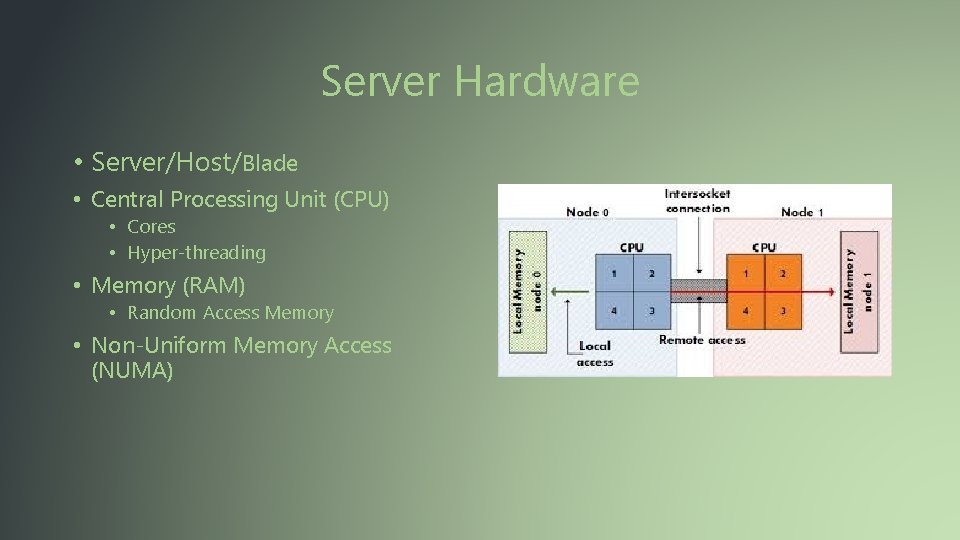 Server Hardware

• Server/Host/Blade
• Central Processing Unit (CPU)
• Cores
• Hyper-threading
• Memory (RAM)
• Random Access Memory
• Non-Uniform Memory Access (NUMA)

Intersocket connection

Node 0

Node 1

Local Memory node 0

CPU

1
2
4
3

CPU

1
2
4
3

Local Memory node 1

Local access

Remote access